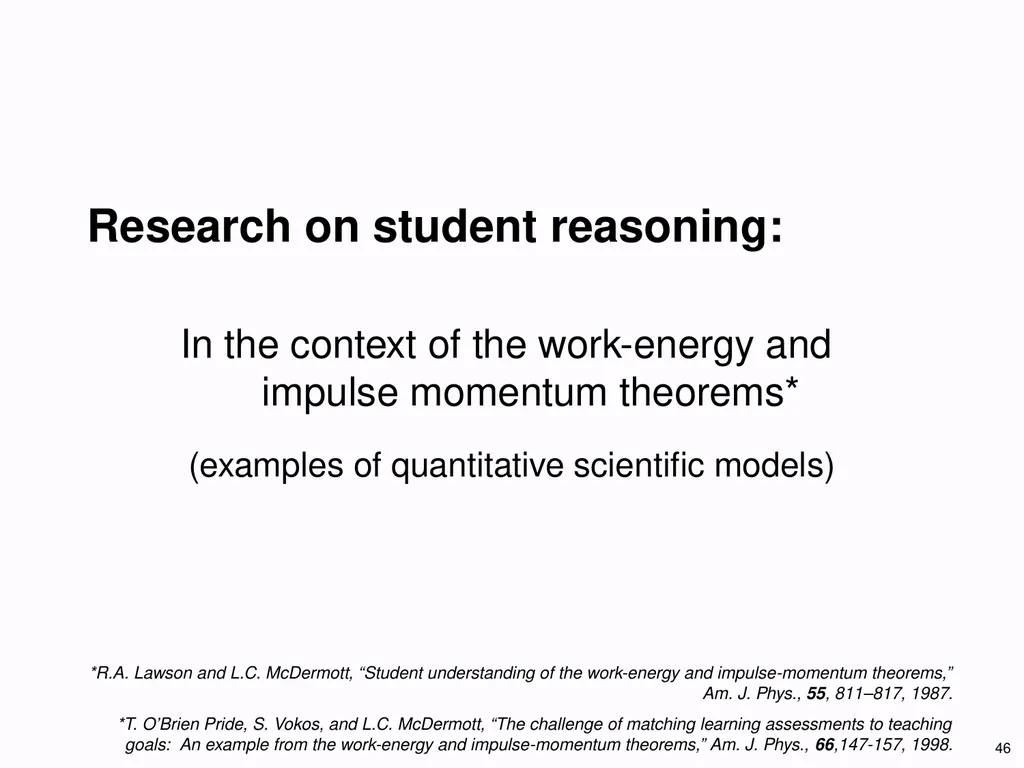 Research on student reasoning:

In the context of the work-energy and impulse momentum theorems*

(examples of quantitative scientific models)

*R.A. Lawson and L.C. McDermott, “Student understanding of the work-energy and impulse-momentum theorems,” Am. J. Phys., 55, 811–817, 1987.

*T. O’Brien Pride, S. Vokos, and L.C. McDermott, “The challenge of matching learning assessments to teaching goals: An example from the work-energy and impulse-momentum theorems,” Am. J. Phys., 66,147-157, 1998.

46